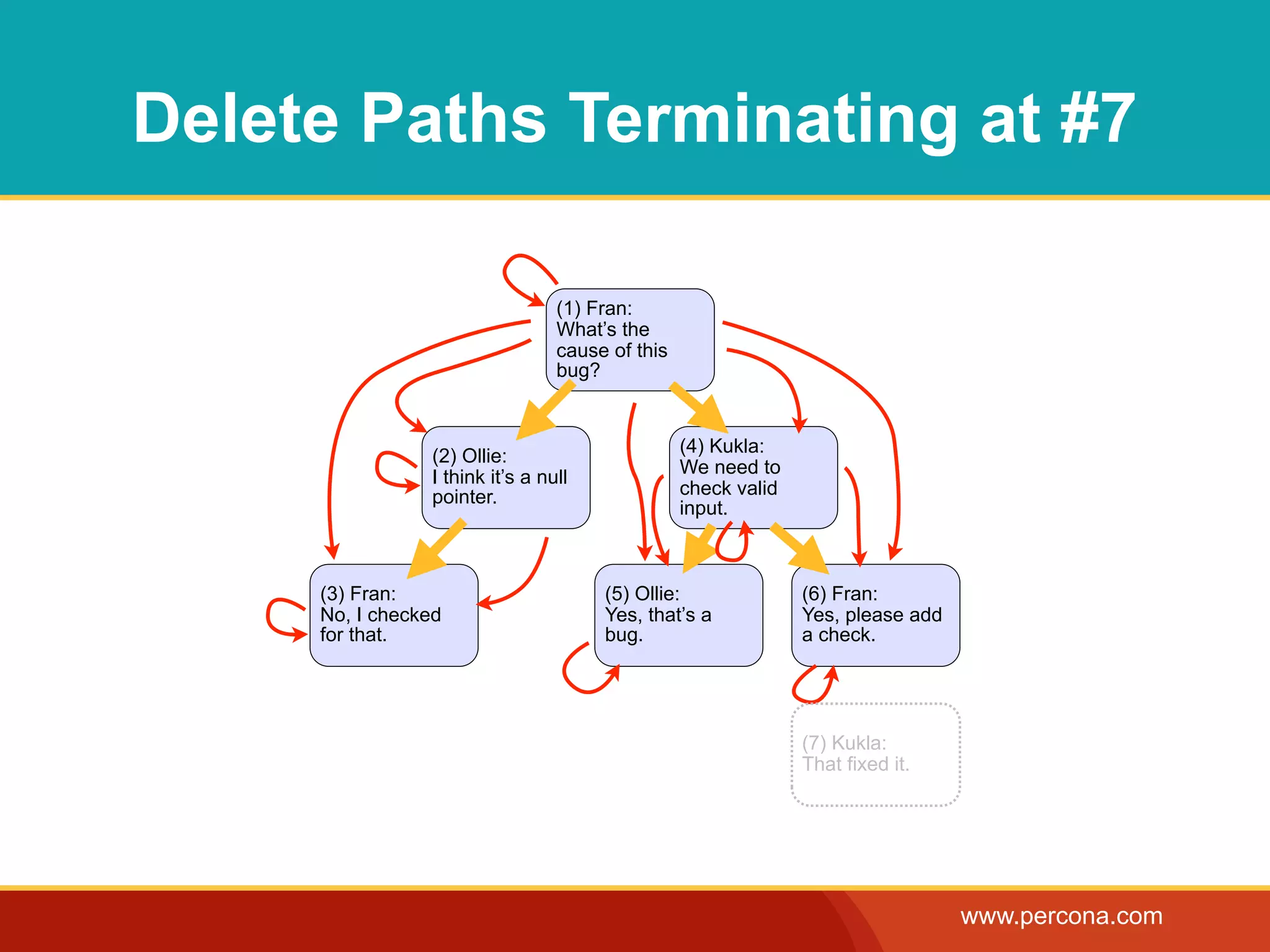 Delete Paths Terminating at #7

(1) Fran:
What's the cause of this bug?

(2) Ollie:
I think it's a null pointer.

(4) Kukla:
We need to check valid input.

(3) Fran:
No, I checked for that.

(5) Ollie:
Yes, that's a bug.

(6) Fran:
Yes, please add a check.

(7) Kukla:
That fixed it.

www.percona.com